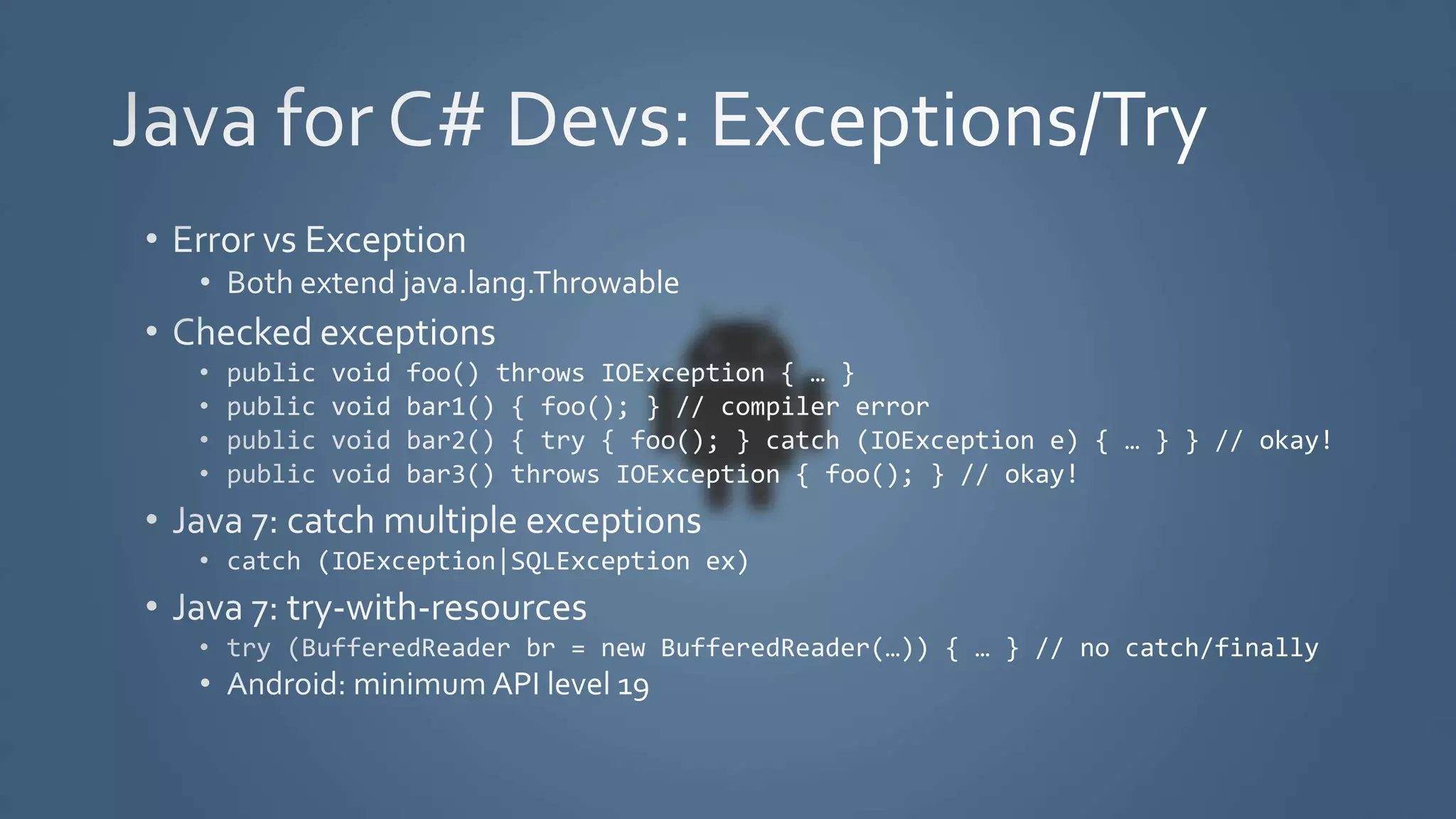 Java for C# Devs: Exceptions/Try

• Error vs Exception
  • Both extend java.lang.Throwable
• Checked exceptions
  • public void foo() throws IOException { … }
  • public void bar1() { foo(); } // compiler error
  • public void bar2() { try { foo(); } catch (IOException e) { … } } // okay!
  • public void bar3() throws IOException { foo(); } // okay!
• Java 7: catch multiple exceptions
  • catch (IOException|SQLException ex)
• Java 7: try-with-resources
  • try (BufferedReader br = new BufferedReader(…)) { … } // no catch/finally
  • Android: minimum API level 19